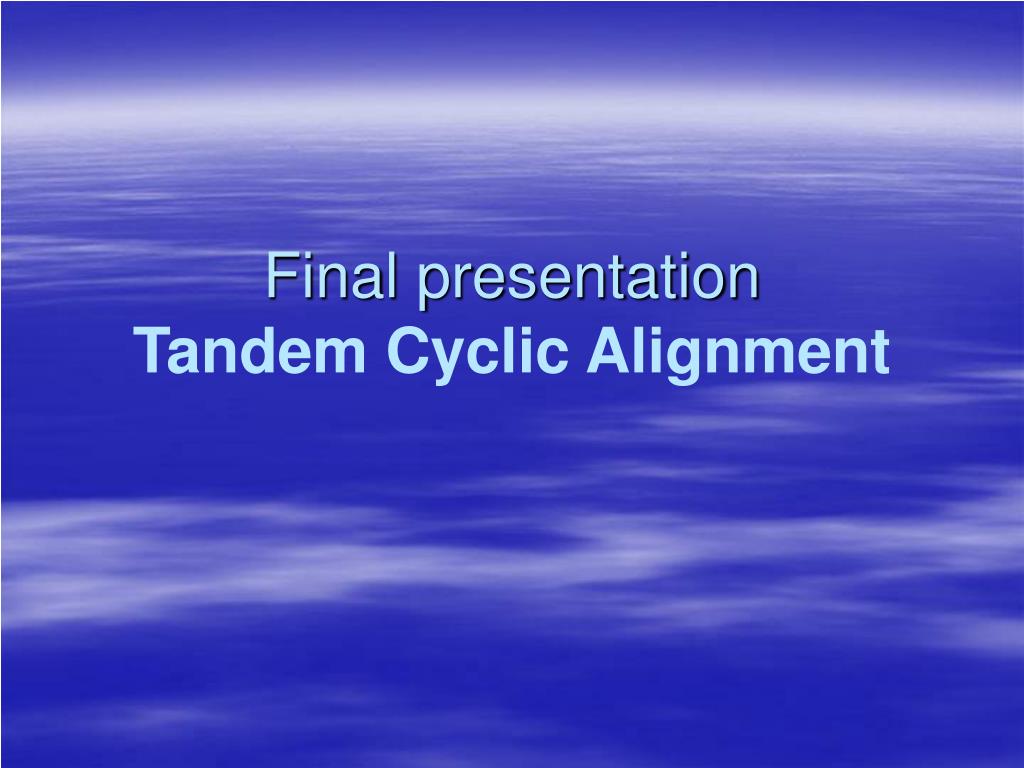 Final presentation
Tandem Cyclic Alignment